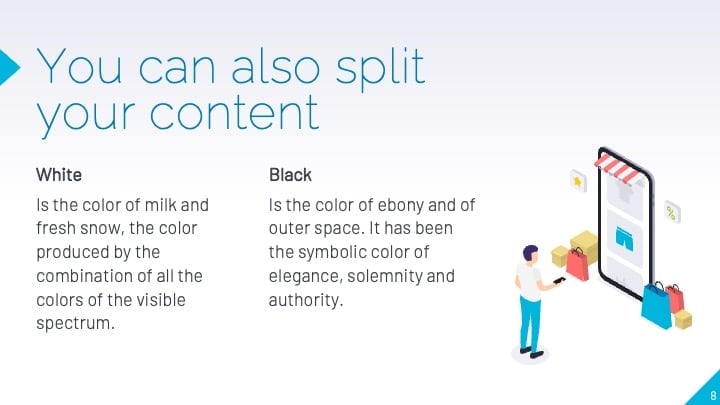 You can also split your content

White

Is the color of milk and fresh snow, the color produced by the combination of all the colors of the visible spectrum.

Black

Is the color of ebony and of outer space. It has been the symbolic color of elegance, solemnity and authority.

%

8